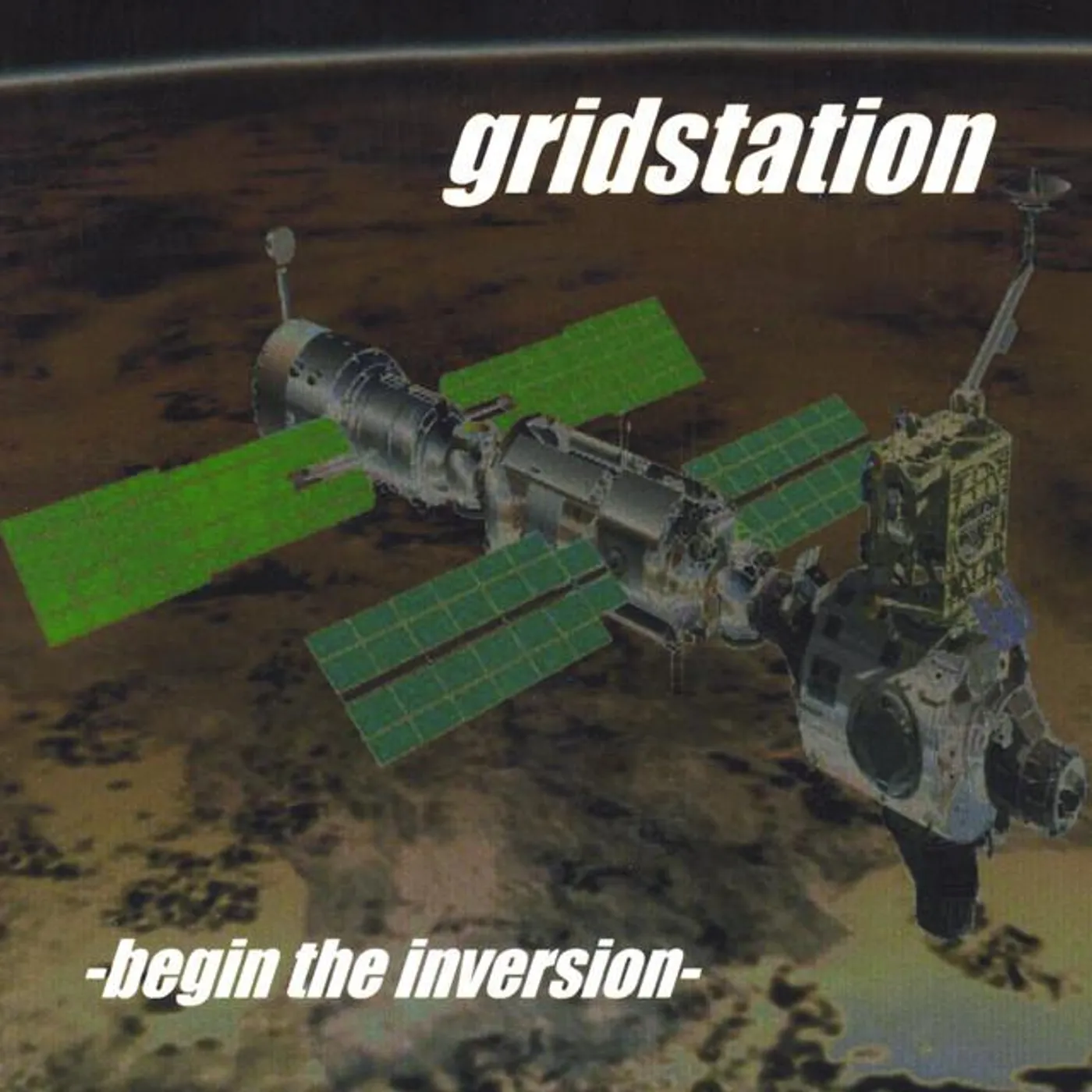 gridstation

-begin the inversion-